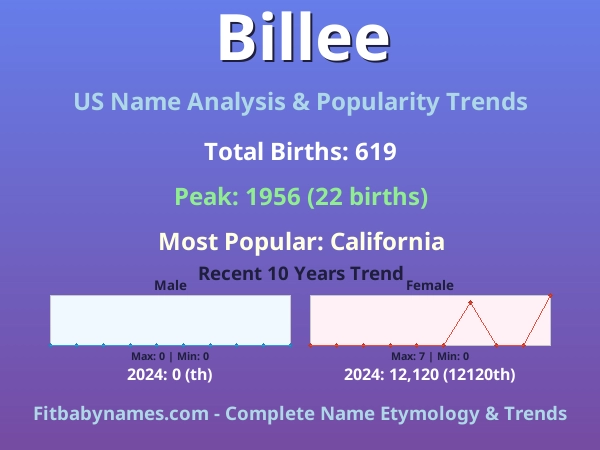 Billee

US Name Analysis & Popularity Trends

Total Births: 619

Peak: 1956 (22 births)

Most Popular: California

Recent 10 Years Trend

Male

Max: 0 | Min: 0

2024: 0 (th)

Female

Max: 7 | Min: 0

2024: 12,120 (12120th)

Fitbabynames.com - Complete Name Etymology & Trends